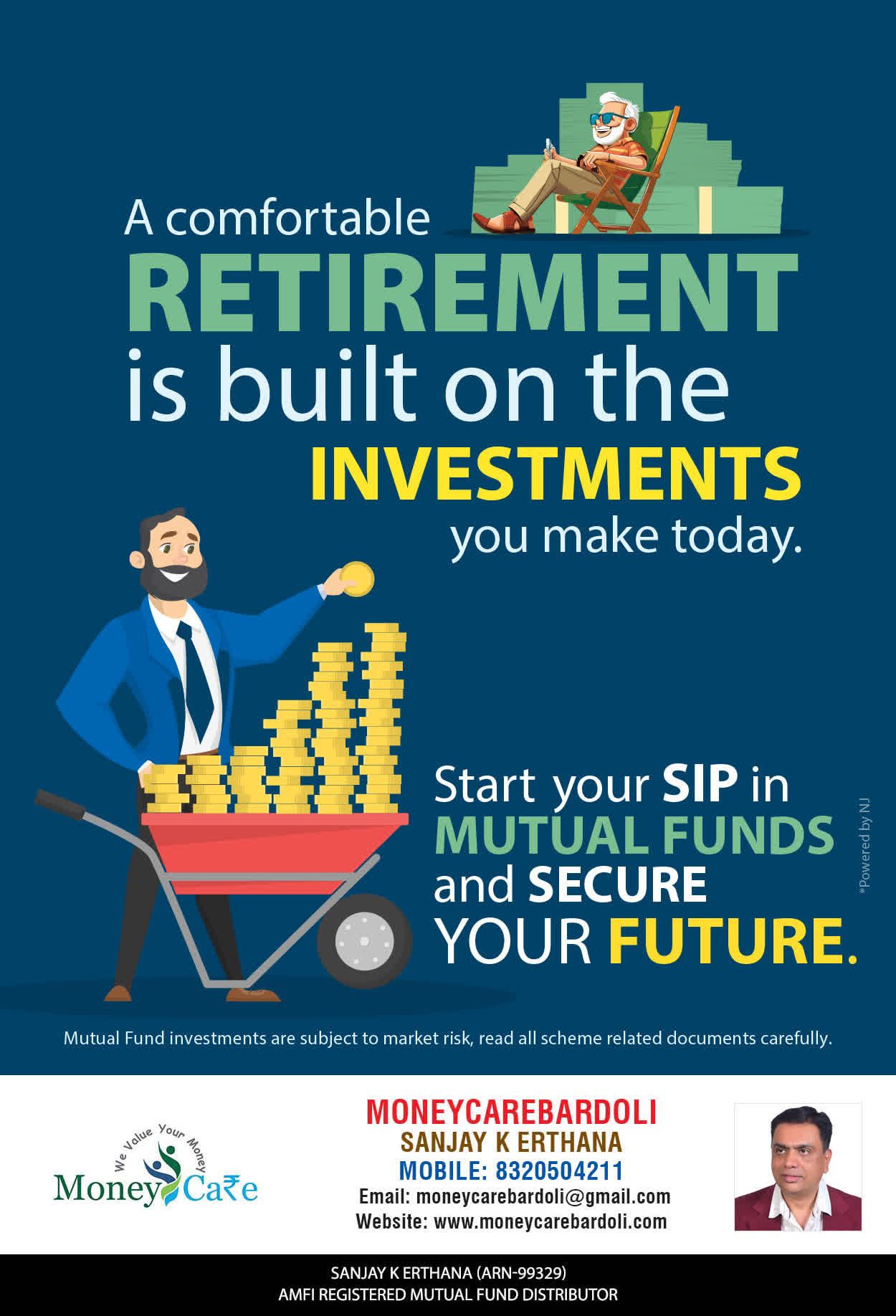 A comfortable RETIREMENT is built on the INVESTMENTS you make today.

Start your SIP in MUTUAL FUNDS and SECURE YOUR FUTURE.

*Powered by NJ

Mutual Fund investments are subject to market risk, read all scheme related documents carefully.

We Value Your Money
Money Ca₹e

MONEYCAREBARDOLI
SANJAY K ERTHANA
MOBILE: 8320504211
Email: moneycarebardoli@gmail.com
Website: www.moneycarebardoli.com

SANJAY K ERTHANA (ARN-99329)
AMFI REGISTERED MUTUAL FUND DISTRIBUTOR